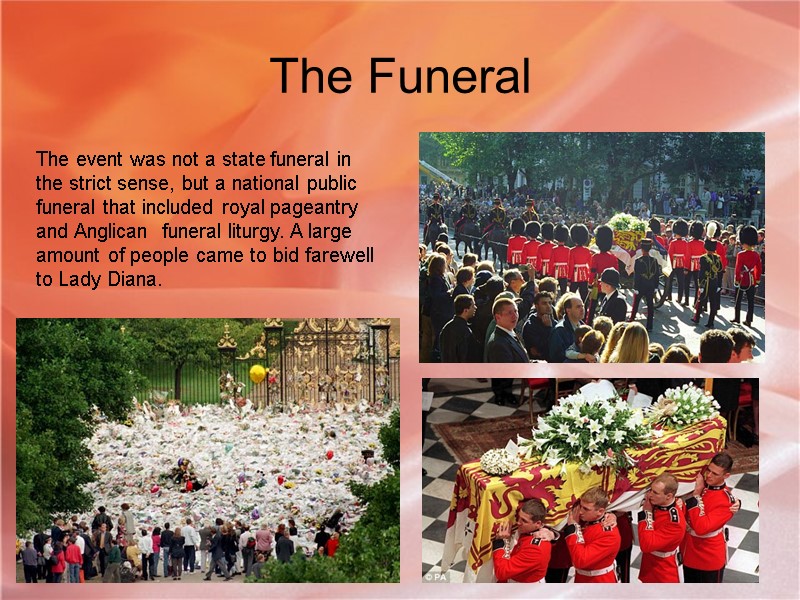 The Funeral

The event was not a state funeral in the strict sense, but a national public funeral that included royal pageantry and Anglican funeral liturgy. A large amount of people came to bid farewell to Lady Diana.

© PA